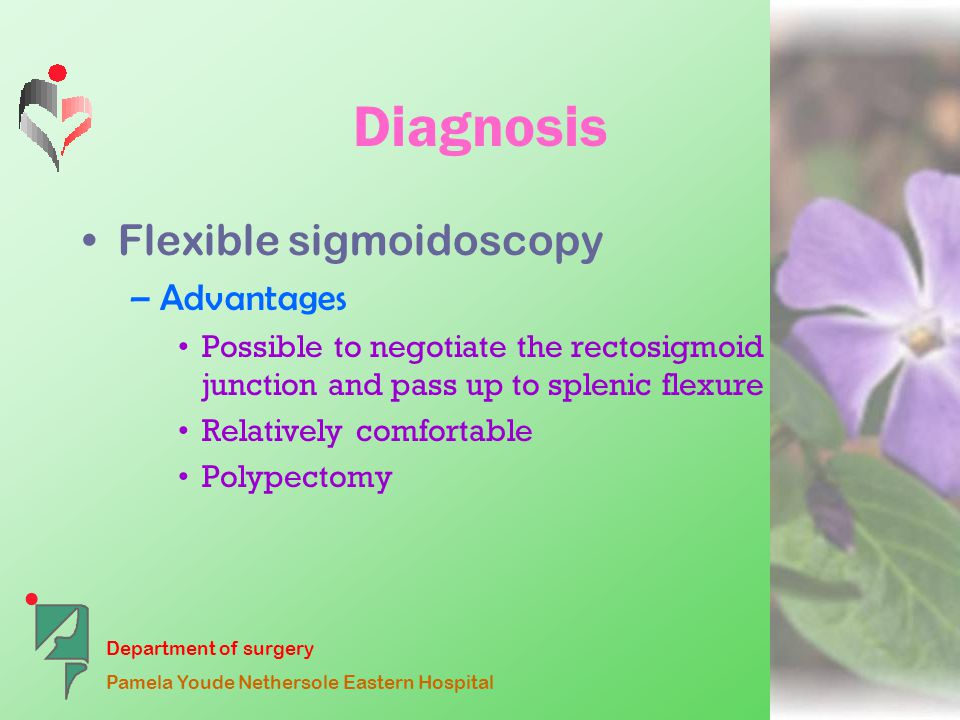 Diagnosis

• Flexible sigmoidoscopy
– Advantages
• Possible to negotiate the rectosigmoid junction and pass up to splenic flexure
• Relatively comfortable
• Polypectomy

Department of surgery
Pamela Youde Nethersole Eastern Hospital